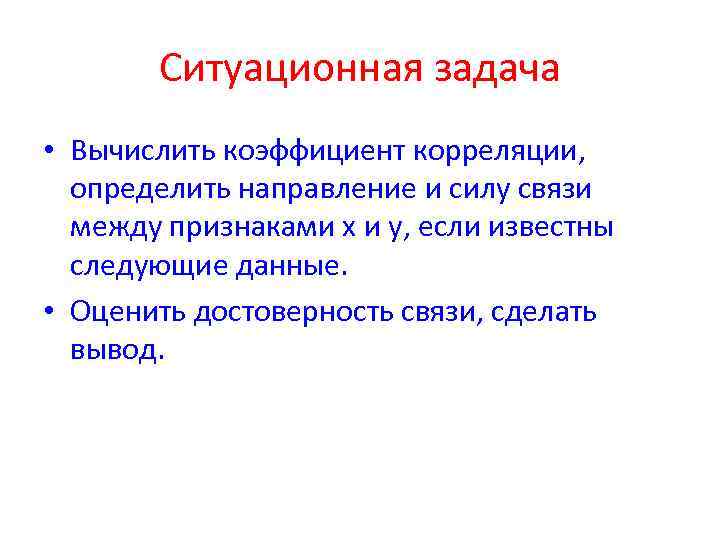 Ситуационная задача

• Вычислить коэффициент корреляции, определить направление и силу связи между признаками х и у, если известны следующие данные.

• Оценить достоверность связи, сделать вывод.